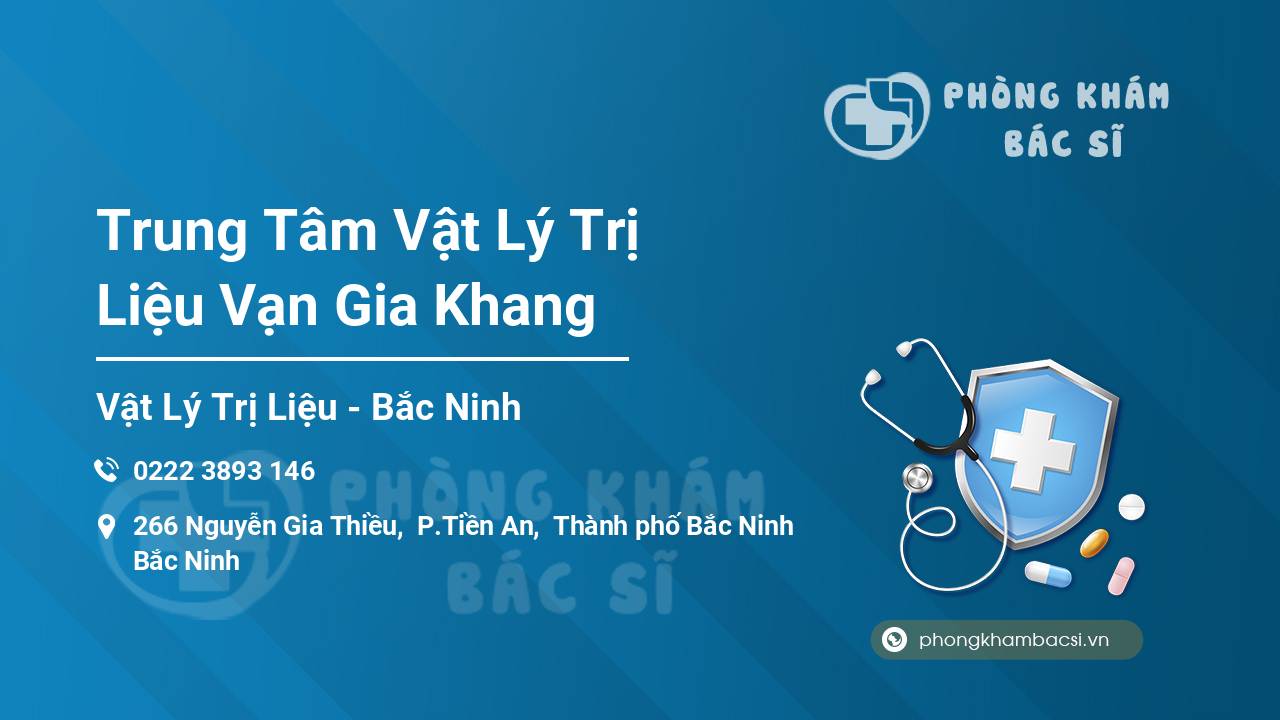 PHÒNG KHÁM BÁC SĨ

Trung Tâm Vật Lý Trị Liệu Vạn Gia Khang

Vật Lý Trị Liệu - Bắc Ninh

0222 3893 146

266 Nguyễn Gia Thiều, P.Tiền An, Thành phố Bắc Ninh Bắc Ninh

PHÒNG KHÁM BÁC SĨ

phongkhambacsi.vn